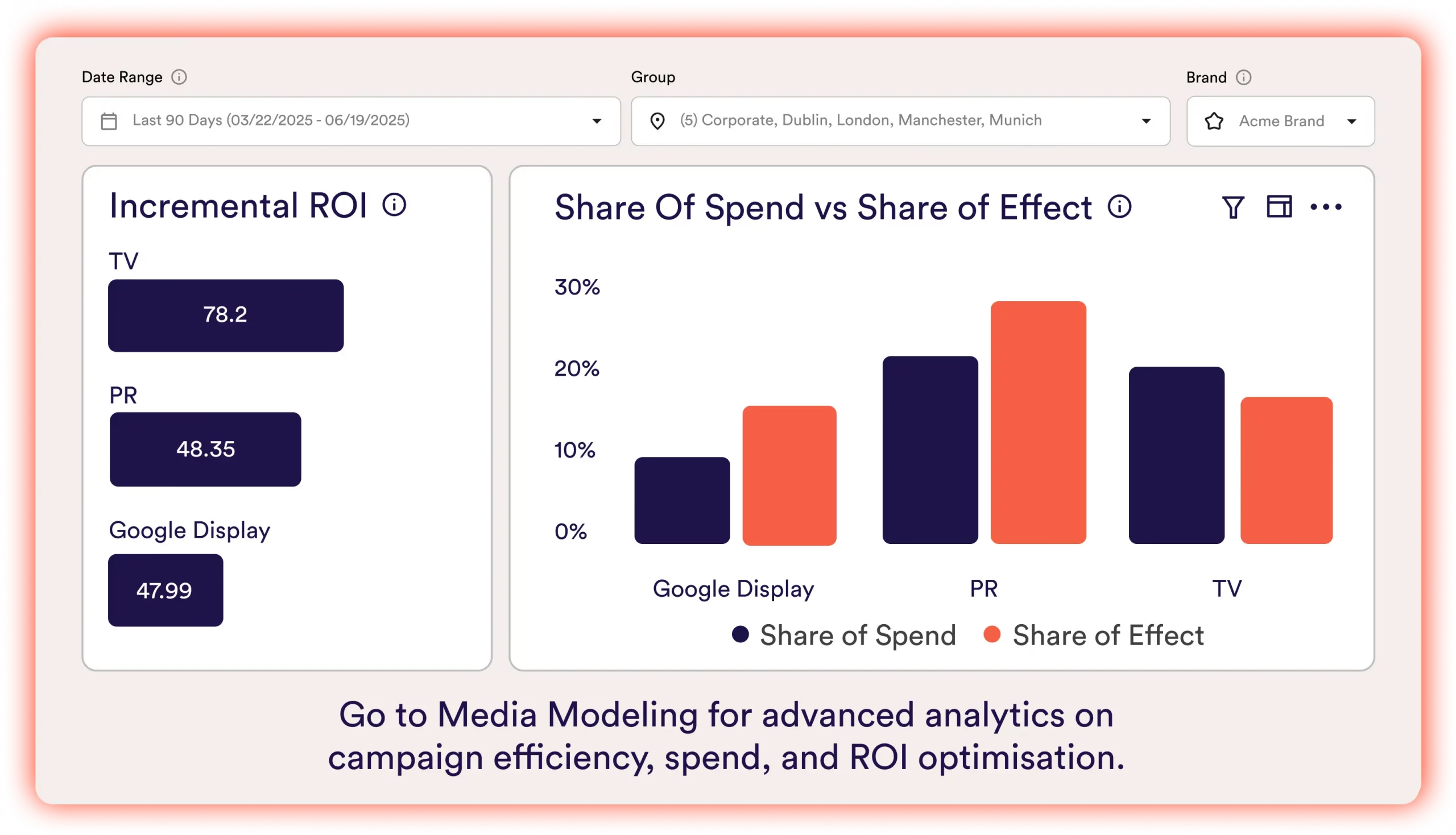 Date Range

Last 90 Days (03/22/2025 - 06/19/2025)

Group

(5) Corporate, Dublin, London, Manchester, Munich

Brand

Acme Brand

Incremental ROI

TV

78.2

PR

48.35

Google Display

47.99

Share Of Spend vs Share of Effect

30%

20%

10%

0%

Google Display

PR

TV

Share of Spend

Share of Effect

Go to Media Modeling for advanced analytics on campaign efficiency, spend, and ROI optimisation.